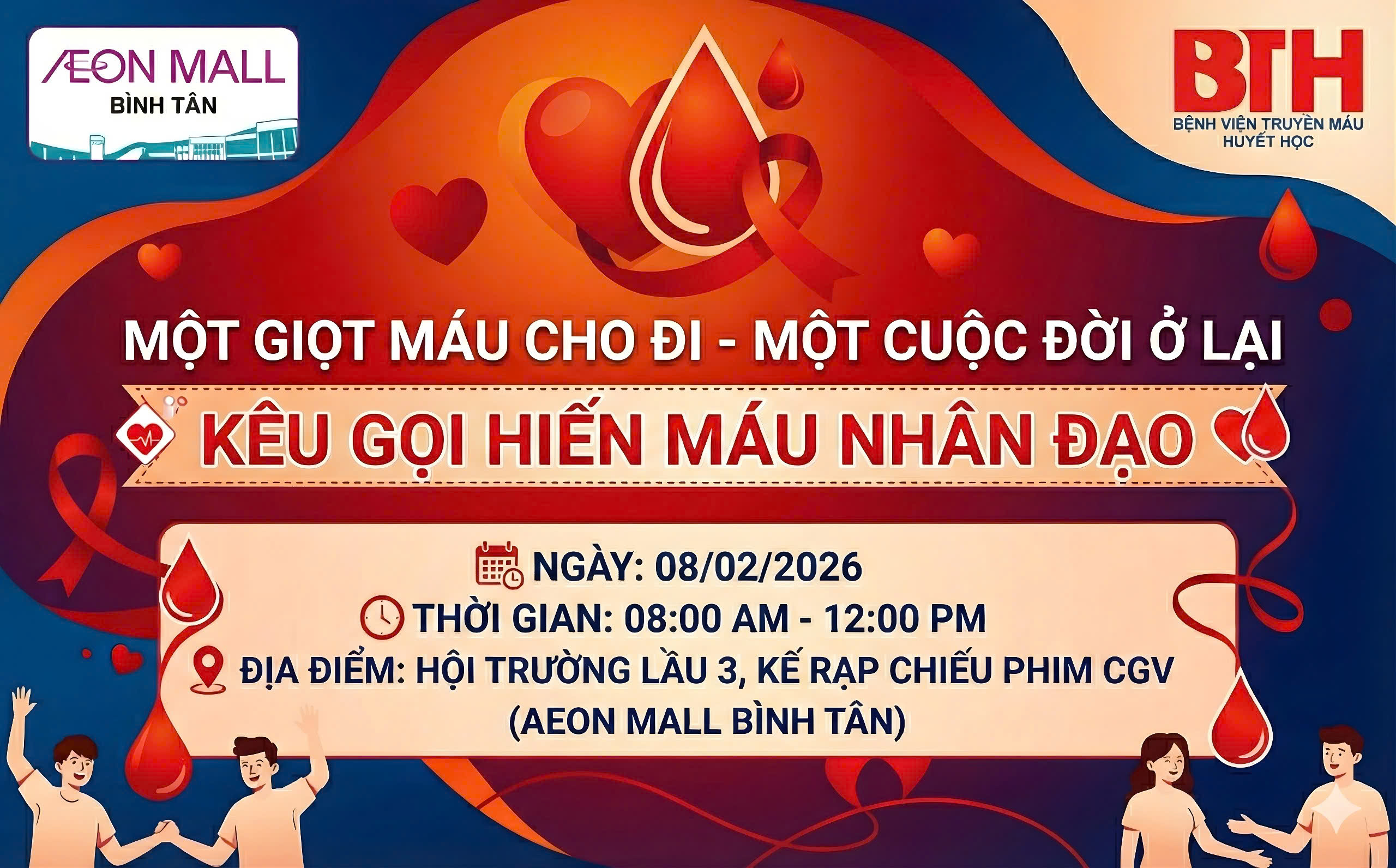 ÆON MALL
BÌNH TÂN

BTH
BỆNH VIỆN TRUYỀN MÁU
HUYẾT HỌC

MỘT GIỌT MÁU CHO ĐI - MỘT CUỘC ĐỜI Ở LẠI

KÊU GỌI HIẾN MÁU NHÂN ĐẠO

NGÀY: 08/02/2026
THỜI GIAN: 08:00 AM - 12:00 PM
ĐỊA ĐIỂM: HỘI TRƯỜNG LẦU 3, KẾ RẠP CHIẾU PHIM CGV
(AEON MALL BÌNH TÂN)